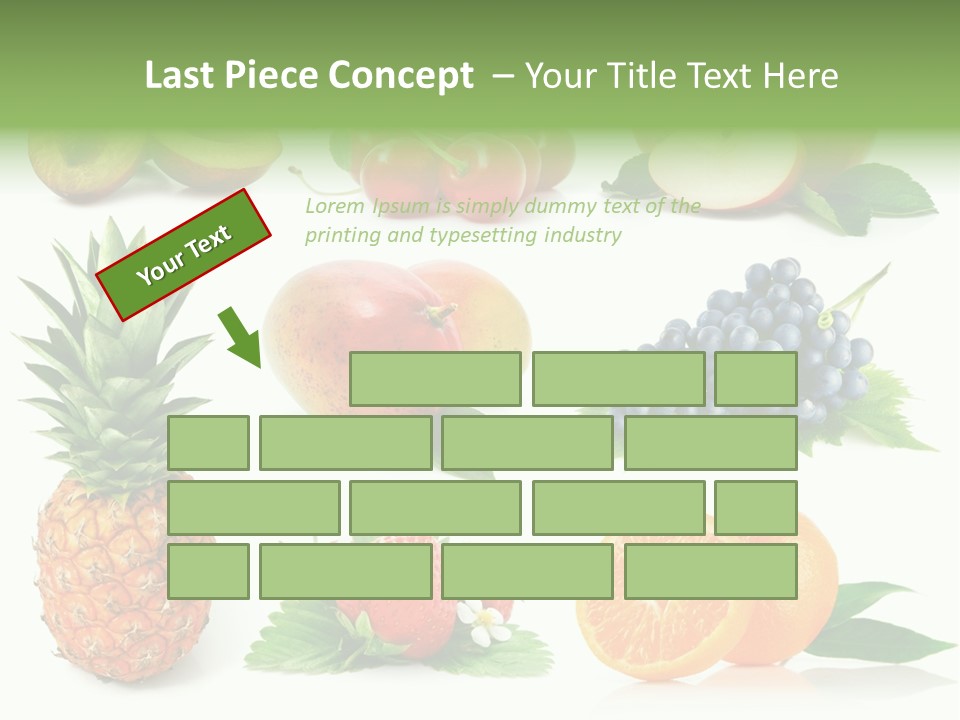 Last Piece Concept – Your Title Text Here

Your Text

Lorem Ipsum is simply dummy text of the printing and typesetting industry